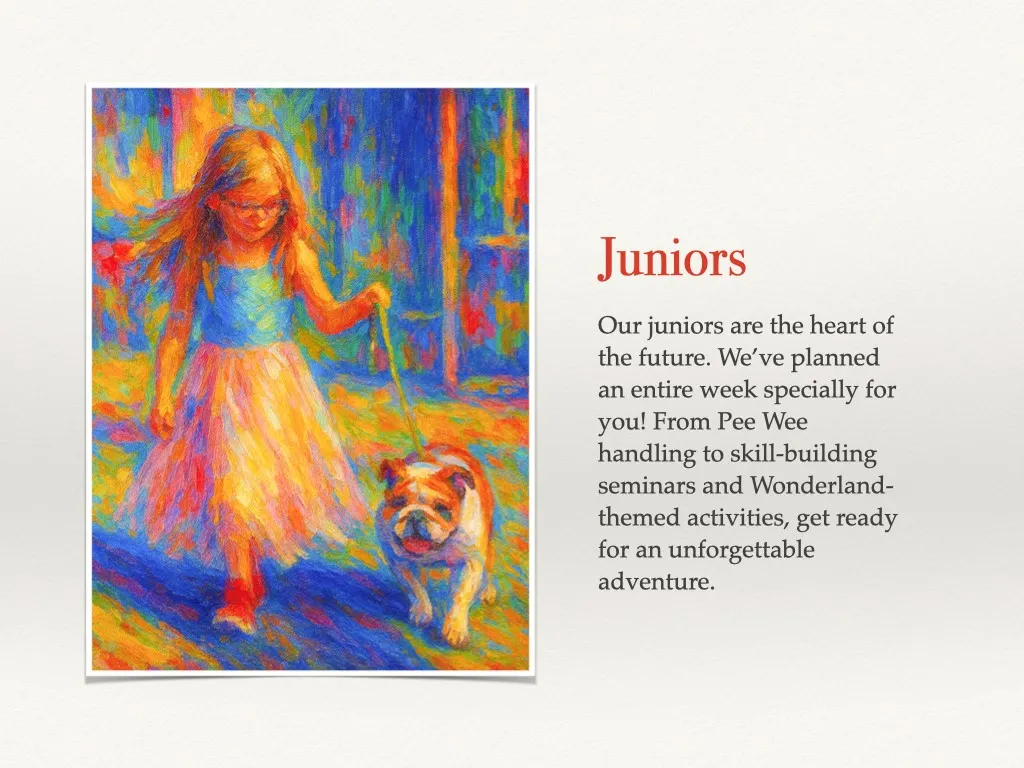 Juniors

Our juniors are the heart of the future. We've planned an entire week specially for you! From Pee Wee handling to skill-building seminars and Wonderland-themed activities, get ready for an unforgettable adventure.